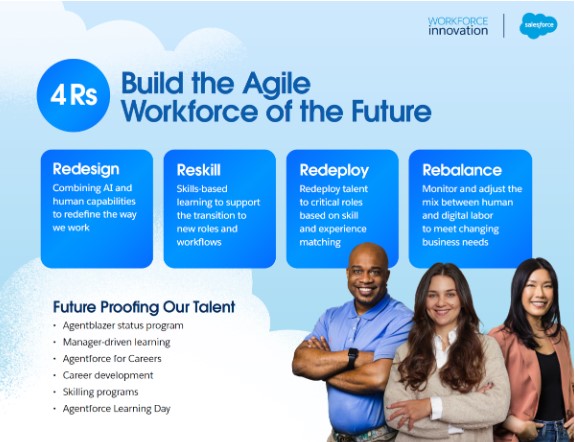 WORKFORCE innovation

salesforce

4 Rs Build the Agile Workforce of the Future

Redesign
Combining AI and human capabilities to redefine the way we work

Reskill
Skills-based learning to support the transition to new roles and workflows

Redeploy
Redeploy talent to critical roles based on skill and experience matching

Rebalance
Monitor and adjust the mix between human and digital labor to meet changing business needs

Future Proofing Our Talent
• Agentblazer status program
• Manager-driven learning
• Agentforce for Careers
• Career development
• Skilling programs
• Agentforce Learning Day